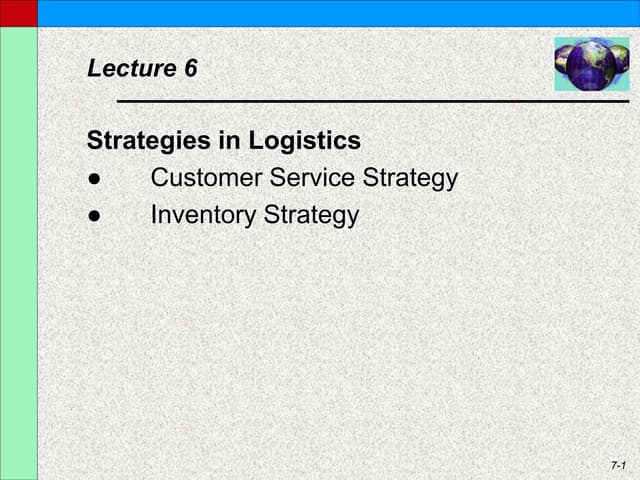 Lecture 6

Strategies in Logistics
● Customer Service Strategy
● Inventory Strategy

7-1